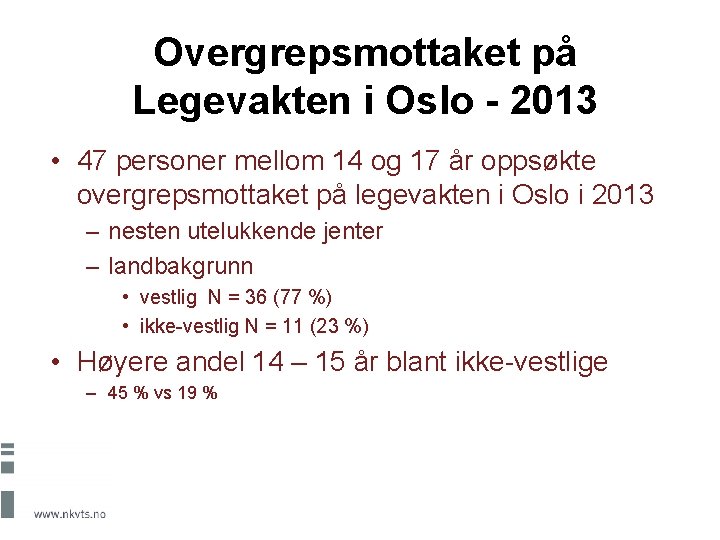 Overgrepsmottaket på Legevakten i Oslo - 2013

• 47 personer mellom 14 og 17 år oppsøkte overgrepsmottaket på legevakten i Oslo i 2013
– nesten utelukkende jenter
– landbakgrunn
• vestlig N = 36 (77 %)
• ikke-vestlig N = 11 (23 %)

• Høyere andel 14 – 15 år blant ikke-vestlige
– 45 % vs 19 %

www.nkvts.no